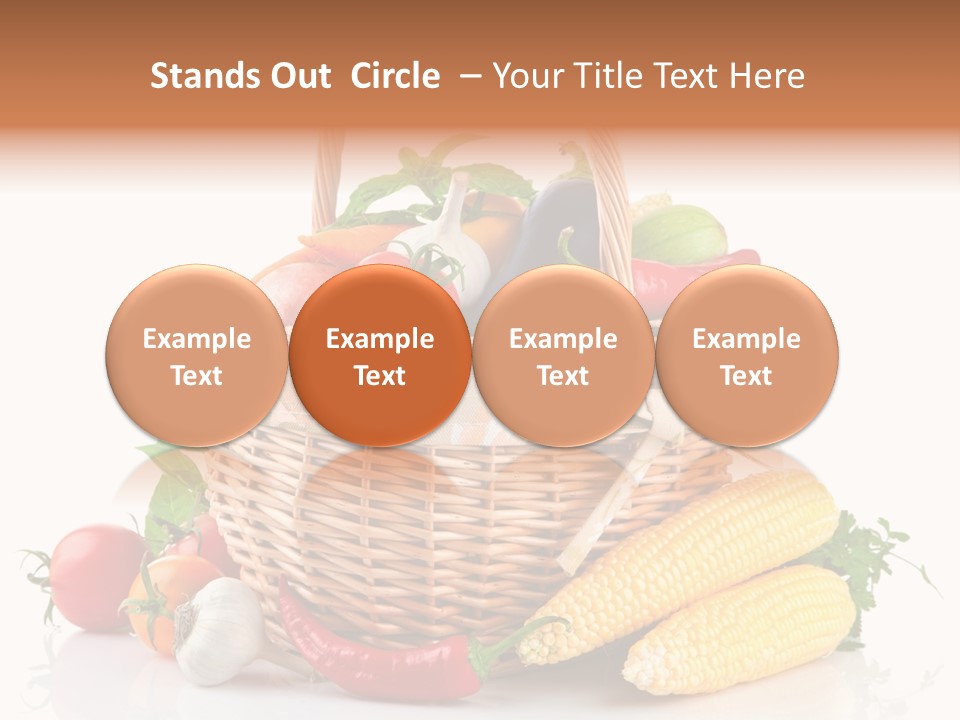 Stands Out Circle – Your Title Text Here

Example Text

Example Text

Example Text

Example Text